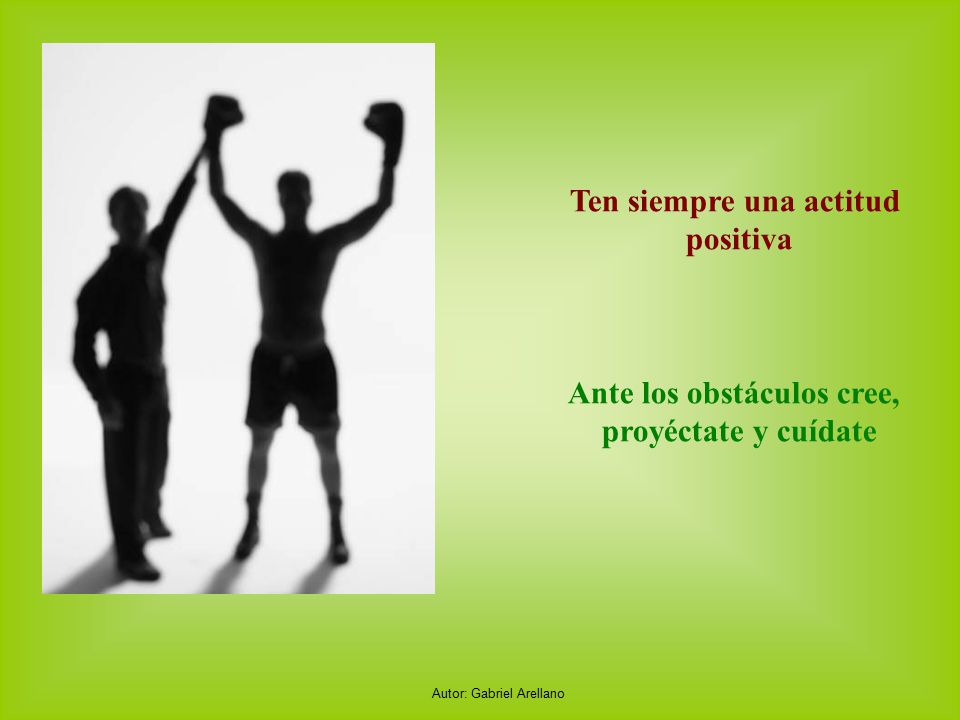 Ten siempre una actitud positiva

Ante los obstáculos cree, proyéctate y cuídate

Autor: Gabriel Arellano